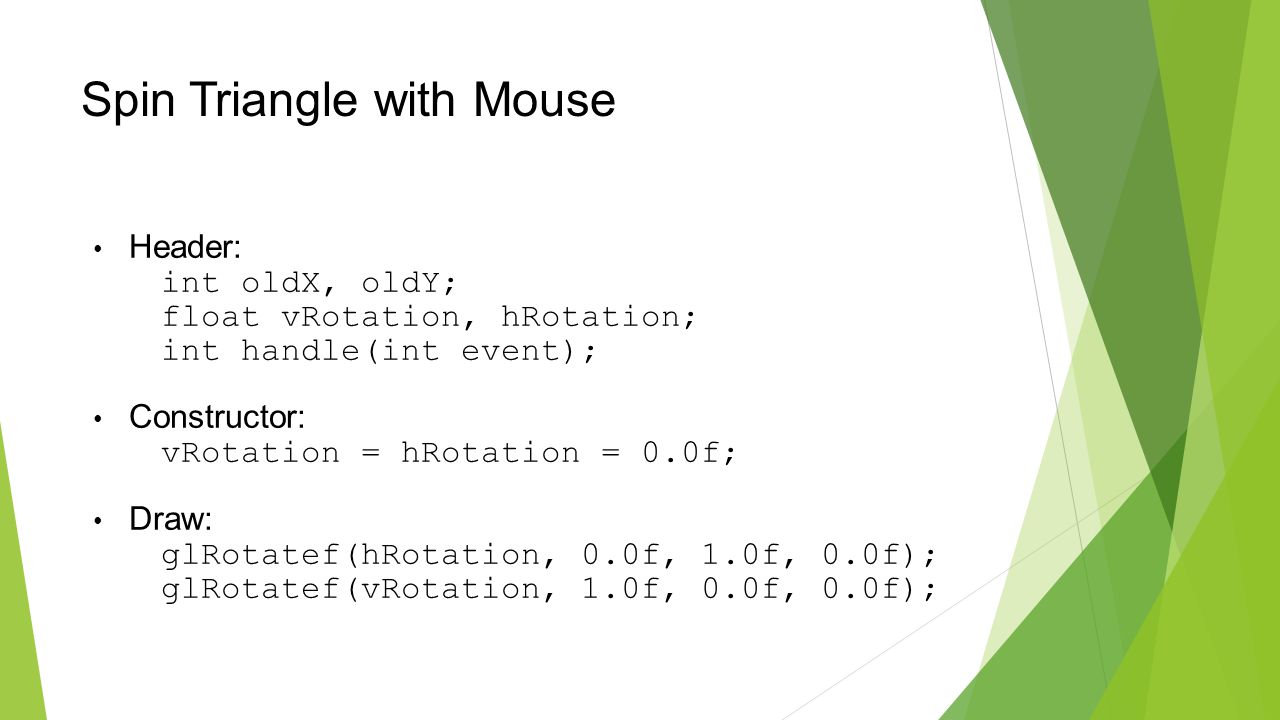 Spin Triangle with Mouse

• Header:
int oldX, oldY;
float vRotation, hRotation;
int handle(int event);

• Constructor:
vRotation = hRotation = 0.0f;

• Draw:
glRotatef(hRotation, 0.0f, 1.0f, 0.0f);
glRotatef(vRotation, 1.0f, 0.0f, 0.0f);